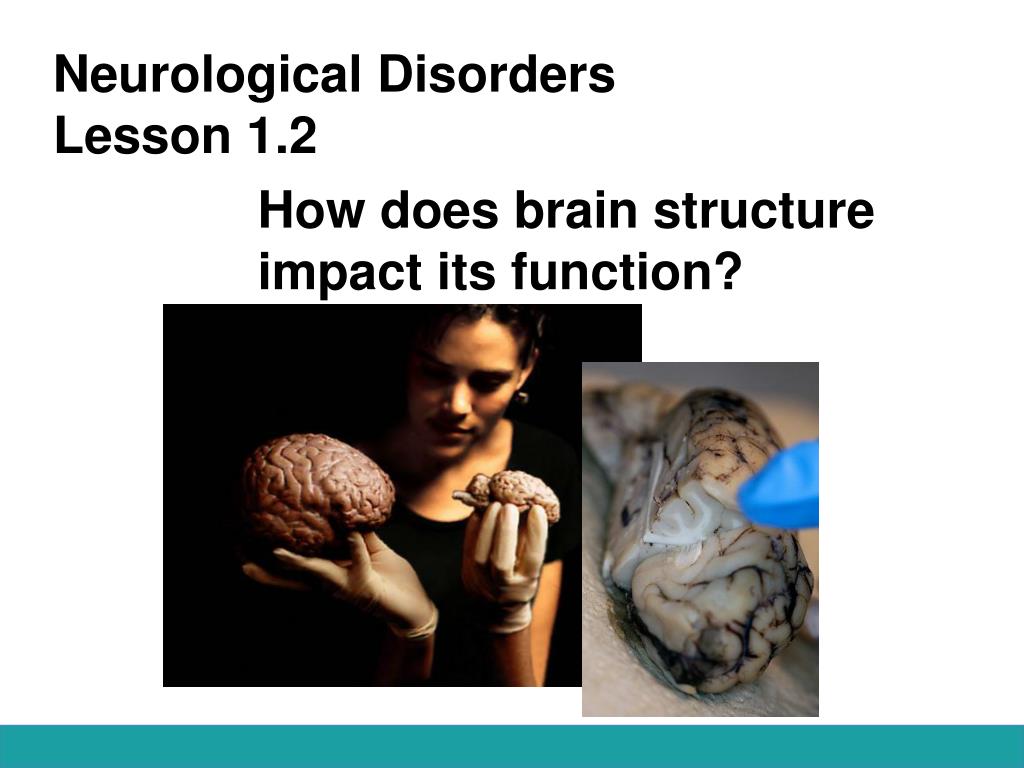 Neurological Disorders
Lesson 1.2

How does brain structure impact its function?